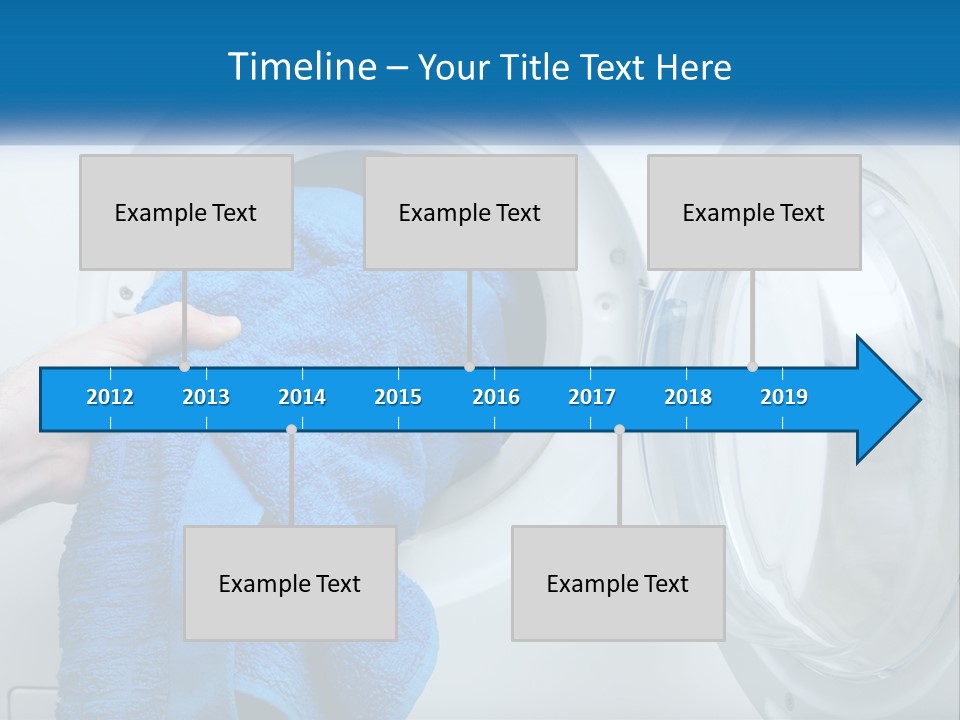 Timeline – Your Title Text Here

Example Text

Example Text

Example Text

2012 2013 2014 2015 2016 2017 2018 2019

Example Text

Example Text